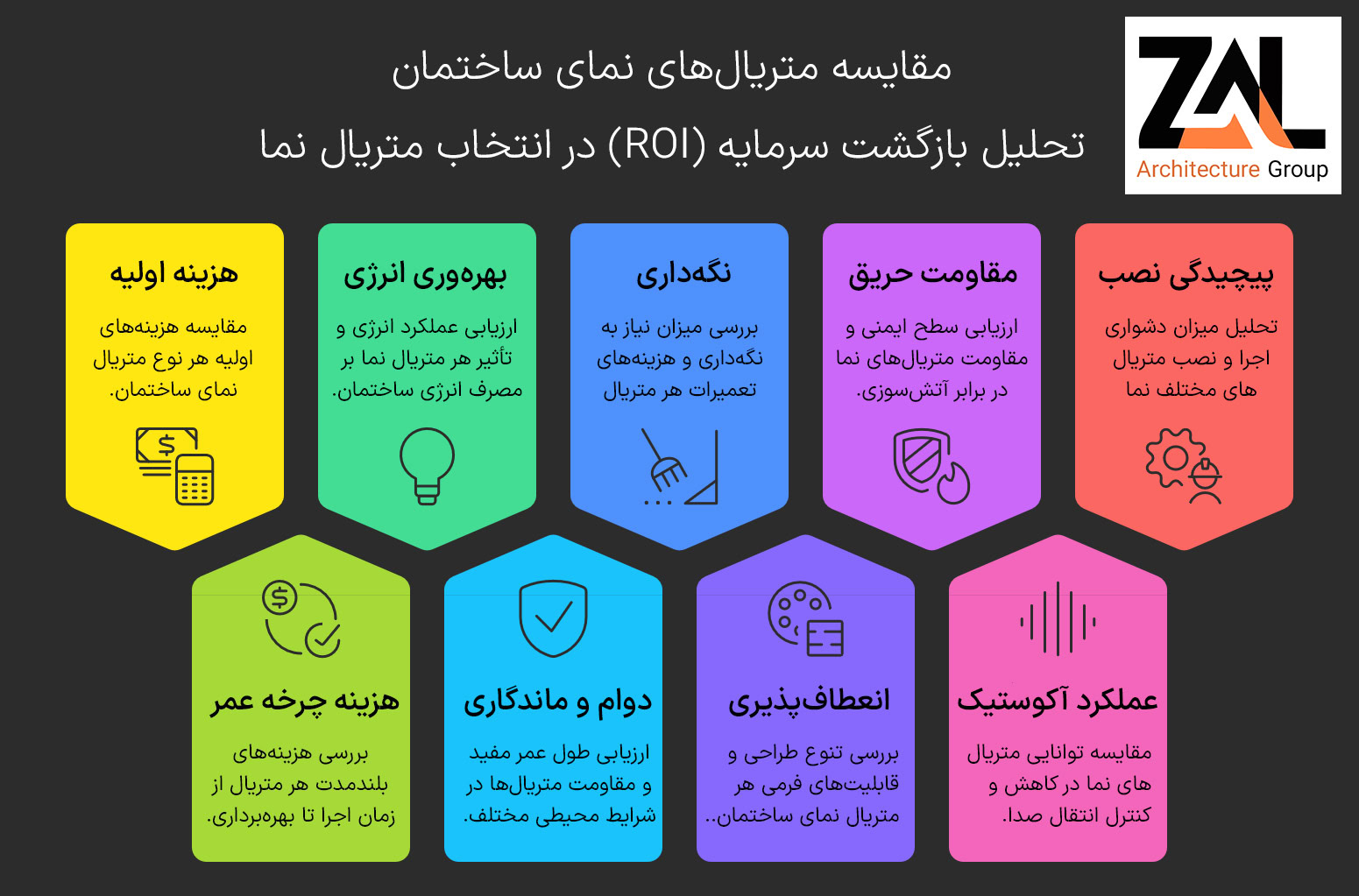 ZAL
Architecture Group

مقایسه متریال‌های نمای ساختمان

تحلیل بازگشت سرمایه (ROI) در انتخاب متریال نما

پیچیدگی نصب

تحلیل میزان دشواری اجرا و نصب متریال های مختلف نما

مقاومت حریق

ارزیابی سطح ایمنی و مقاومت متریال‌های نما در برابر آتش‌سوزی.

نگه‌داری

بررسی میزان نیاز به نگه‌داری و هزینه‌های تعمیرات هر متریال

بهره‌وری انرژی

ارزیابی عملکرد انرژی و تأثیر هر متریال نما بر مصرف انرژی ساختمان.

هزینه اولیه

مقایسه هزینه‌های اولیه هر نوع متریال نمای ساختمان.

عملکرد آکوستیک

مقایسه توانایی متریال های نما در کاهش و کنترل انتقال صدا.

انعطاف‌پذیری

بررسی تنوع طراحی و قابلیت‌های فرمی هر متریال نمای ساختمان..

دوام و ماندگاری

ارزیابی طول عمر مفید و مقاومت متریال‌ها در شرایط محیطی مختلف.

هزینه چرخه عمر

بررسی هزینه‌های بلندمدت هر متریال از زمان اجرا تا بهره‌برداری.